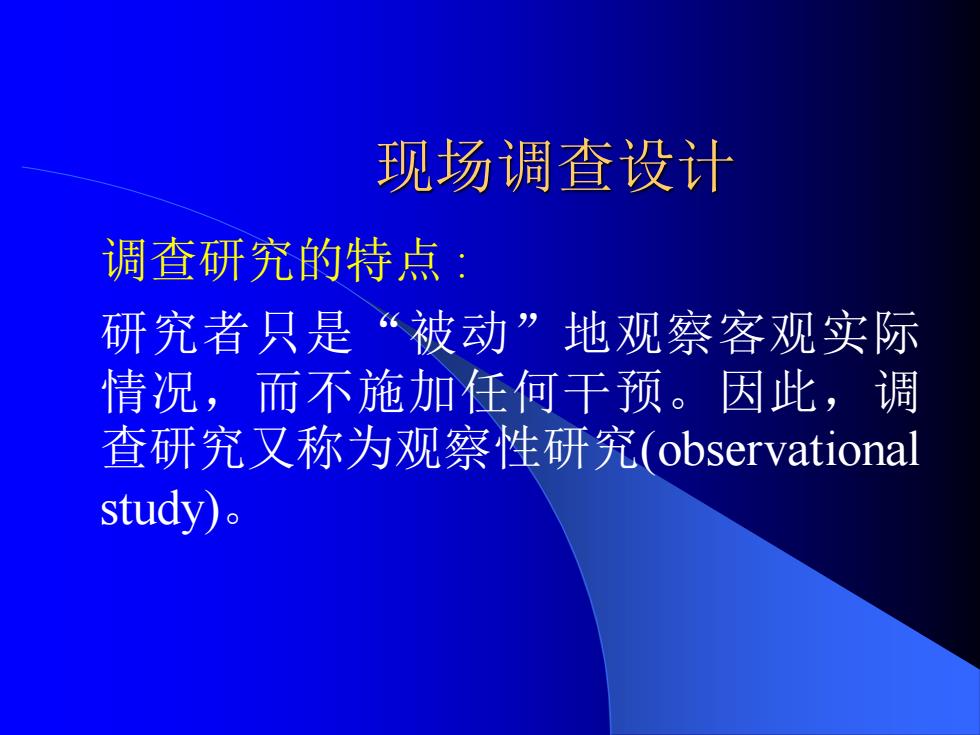 现场调查设计

调查研究的特点：

研究者只是“被动”地观察客观实际情况，而不施加任何干预。因此，调查研究又称为观察性研究(observational study)。